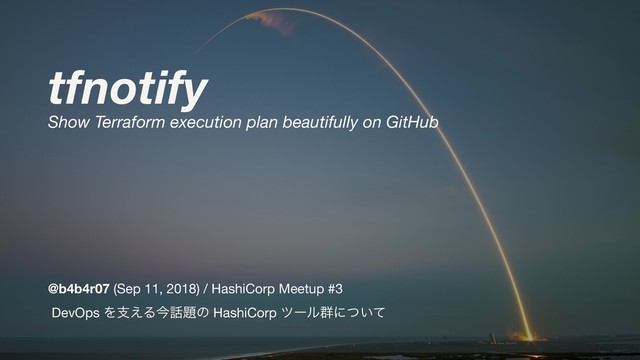 tfnotify
Show Terraform execution plan beautifully on GitHub

@b4b4r07 (Sep 11, 2018) / HashiCorp Meetup #3
DevOps を支える今話題の HashiCorp ツール群について